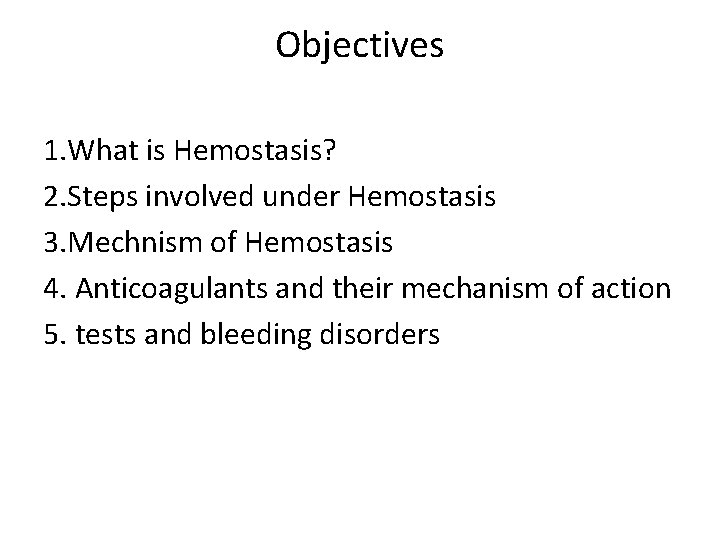 Objectives

1.What is Hemostasis?
2.Steps involved under Hemostasis
3.Mechnism of Hemostasis
4. Anticoagulants and their mechanism of action
5. tests and bleeding disorders